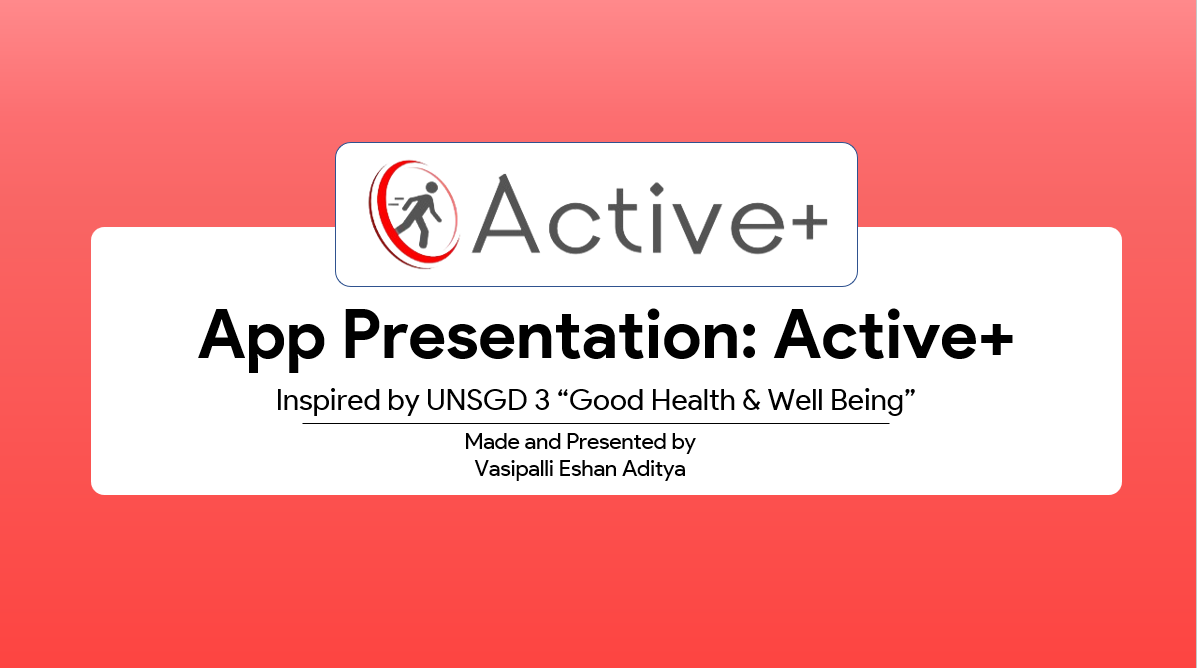 Active+

App Presentation: Active+

Inspired by UNSGD 3 “Good Health & Well Being”

Made and Presented by
Vasipalli Eshan Aditya